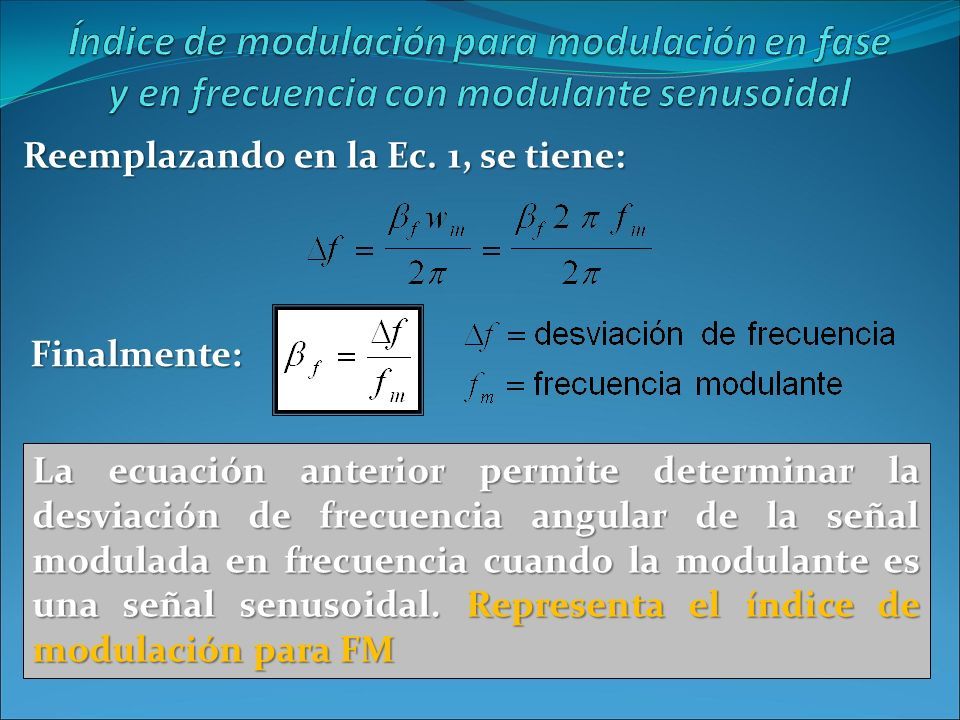 Índice de modulación para modulación en fase y en frecuencia con modulante senusoidal

Reemplazando en la Ec. 1, se tiene:

$\Delta f = \frac{\beta_f w_m}{2\pi} = \frac{\beta_f 2 \pi f_m}{2\pi}$

Finalmente: $\beta_f = \frac{\Delta f}{f_m}$

$\Delta f =$ desviación de frecuencia
$f_m =$ frecuencia modulante

La ecuación anterior permite determinar la desviación de frecuencia angular de la señal modulada en frecuencia cuando la modulante es una señal senusoidal. Representa el índice de modulación para FM